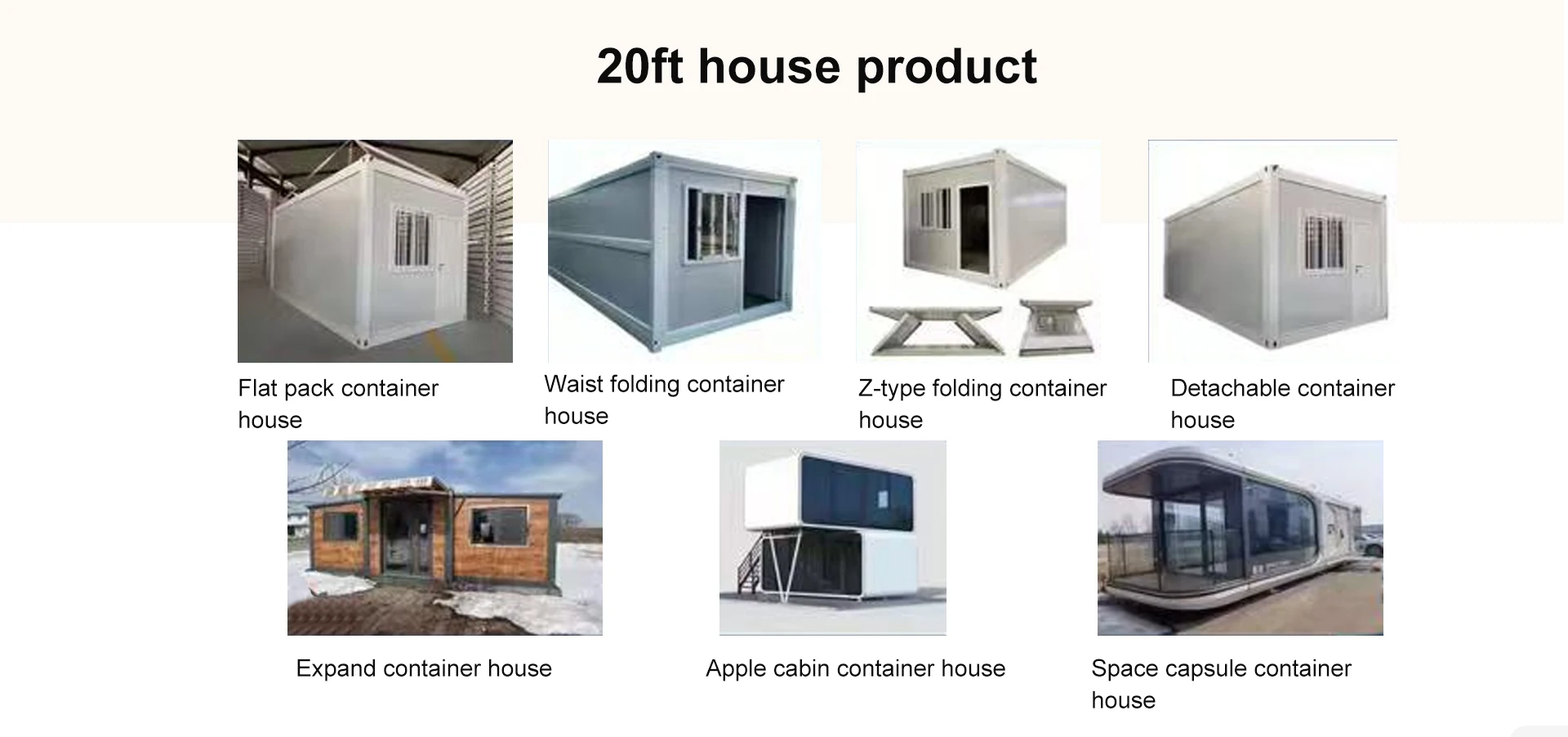 20ft house product

Flat pack container house

Waist folding container house

Z-type folding container house

Detachable container house

Expand container house

Apple cabin container house

Space capsule container house